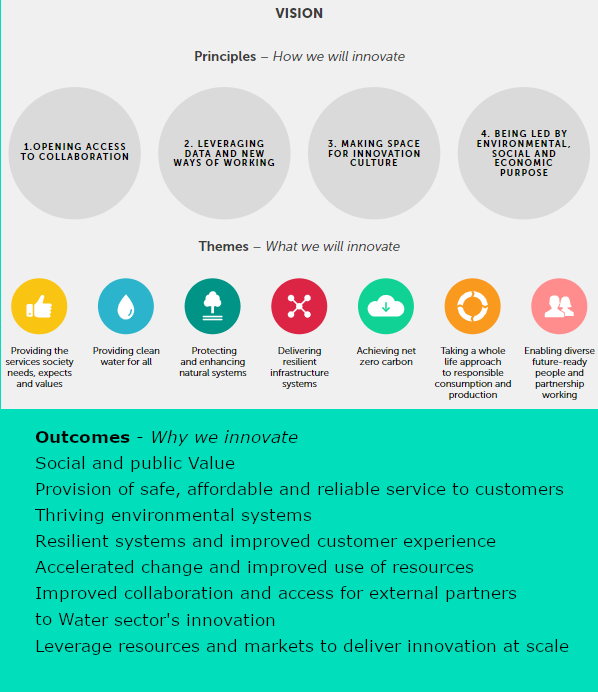 VISION

Principles – How we will innovate

1.OPENING ACCESS TO COLLABORATION

2. LEVERAGING DATA AND NEW WAYS OF WORKING

3. MAKING SPACE FOR INNOVATION CULTURE

4. BEING LED BY ENVIRONMENTAL, SOCIAL AND ECONOMIC PURPOSE

Themes – What we will innovate

Providing the services society needs, expects and values

Providing clean water for all

Protecting and enhancing natural systems

Delivering resilient infrastructure systems

Achieving net zero carbon

Taking a whole life approach to responsible consumption and production

Enabling diverse future-ready people and partnership working

Outcomes - Why we innovate
Social and public Value
Provision of safe, affordable and reliable service to customers
Thriving environmental systems
Resilient systems and improved customer experience
Accelerated change and improved use of resources
Improved collaboration and access for external partners to Water sector's innovation
Leverage resources and markets to deliver innovation at scale